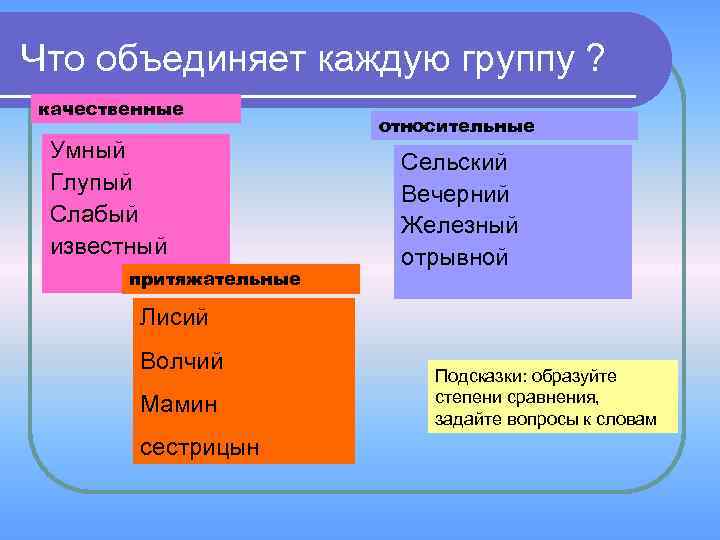 Что объединяет каждую группу ?

качественные

Умный
Глупый
Слабый
известный

относительные

Сельский
Вечерний
Железный
отрывной

притяжательные

Лисий
Волчий
Мамин
сестрицын

Подсказки: образуйте степени сравнения, задайте вопросы к словам